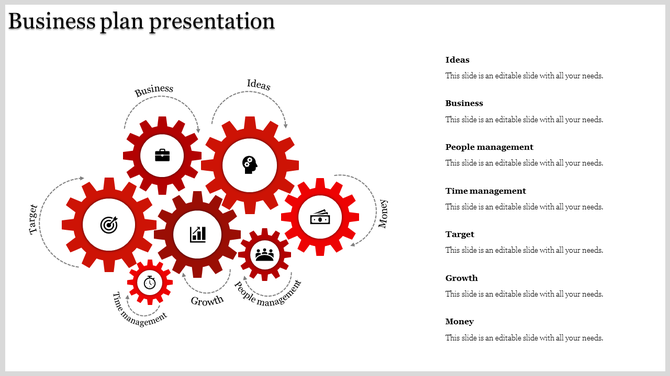 Business plan presentation

Business

Ideas

Target

Money

Time management

Growth

People management

Ideas
This slide is an editable slide with all your needs.

Business
This slide is an editable slide with all your needs.

People management
This slide is an editable slide with all your needs.

Time management
This slide is an editable slide with all your needs.

Target
This slide is an editable slide with all your needs.

Growth
This slide is an editable slide with all your needs.

Money
This slide is an editable slide with all your needs.